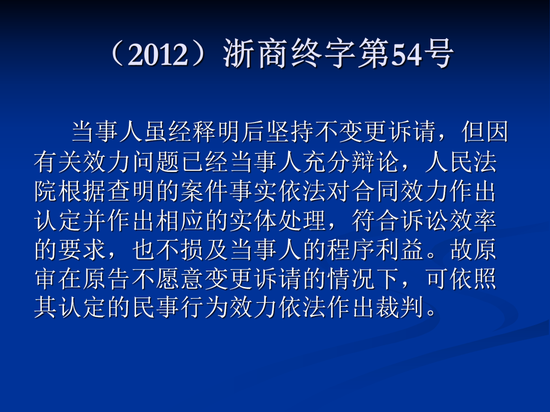 （2012）浙商终字第54号

当事人虽经释明后坚持不变更诉请，但因有关效力问题已经当事人充分辩论，人民法院根据查明的案件事实依法对合同效力作出认定并作出相应的实体处理，符合诉讼效率的要求，也不损及当事人的程序利益。故原审在原告不愿意变更诉请的情况下，可依照其认定的民事行为效力依法作出裁判。